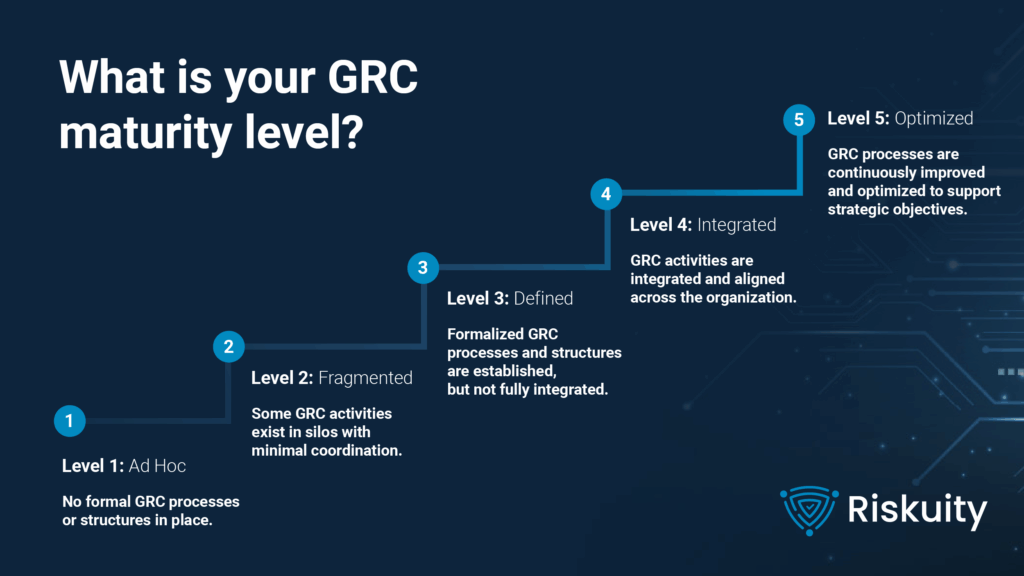 What is your GRC maturity level?

1

Level 1: Ad Hoc

No formal GRC processes or structures in place.

2

Level 2: Fragmented

Some GRC activities exist in silos with minimal coordination.

3

Level 3: Defined

Formalized GRC processes and structures are established, but not fully integrated.

4

Level 4: Integrated

GRC activities are integrated and aligned across the organization.

5

Level 5: Optimized

GRC processes are continuously improved and optimized to support strategic objectives.

Riskuity